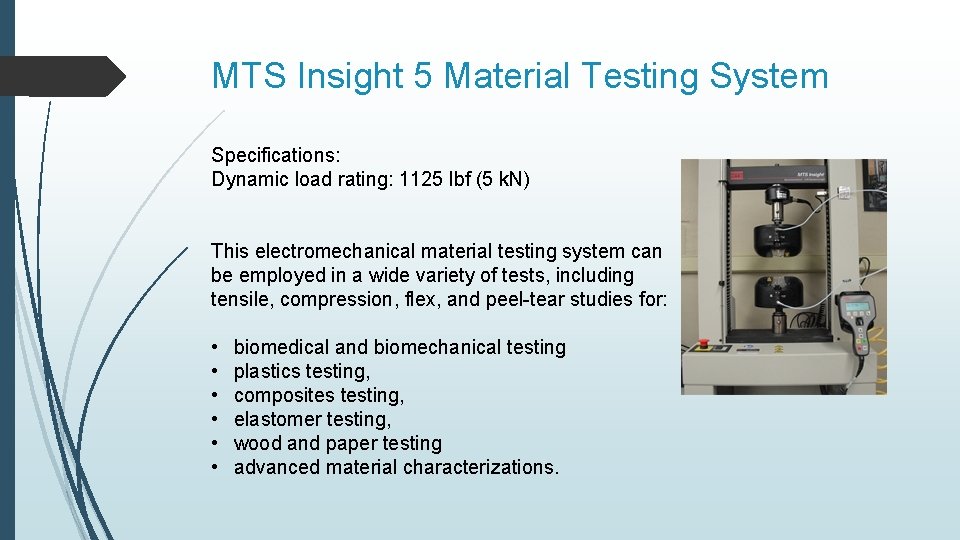 MTS Insight 5 Material Testing System

Specifications:
Dynamic load rating: 1125 lbf (5 kN)

This electromechanical material testing system can be employed in a wide variety of tests, including tensile, compression, flex, and peel-tear studies for:

• biomedical and biomechanical testing
• plastics testing,
• composites testing,
• elastomer testing,
• wood and paper testing
• advanced material characterizations.

MTS Insight